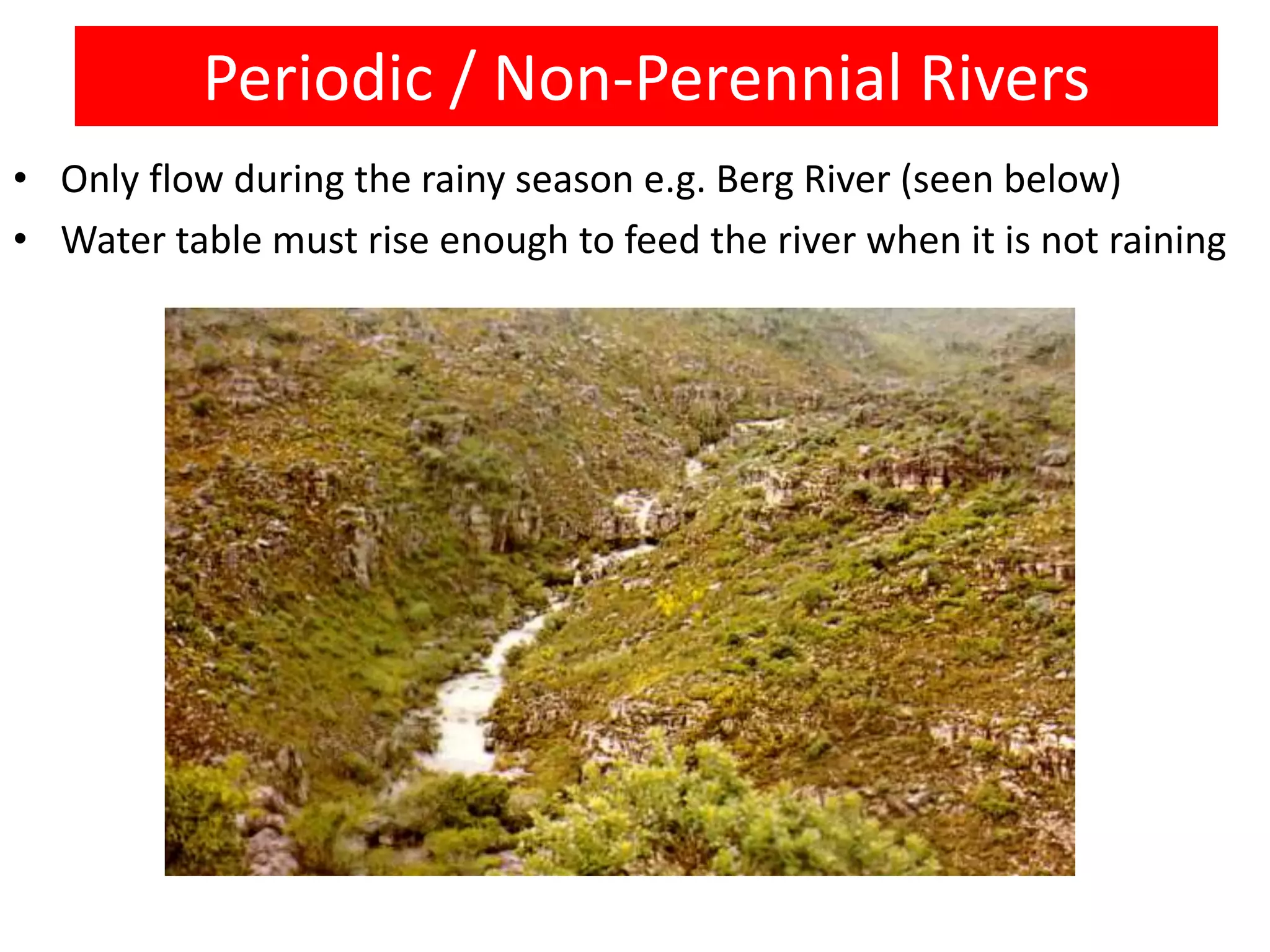 Periodic / Non-Perennial Rivers

• Only flow during the rainy season e.g. Berg River (seen below)
• Water table must rise enough to feed the river when it is not raining